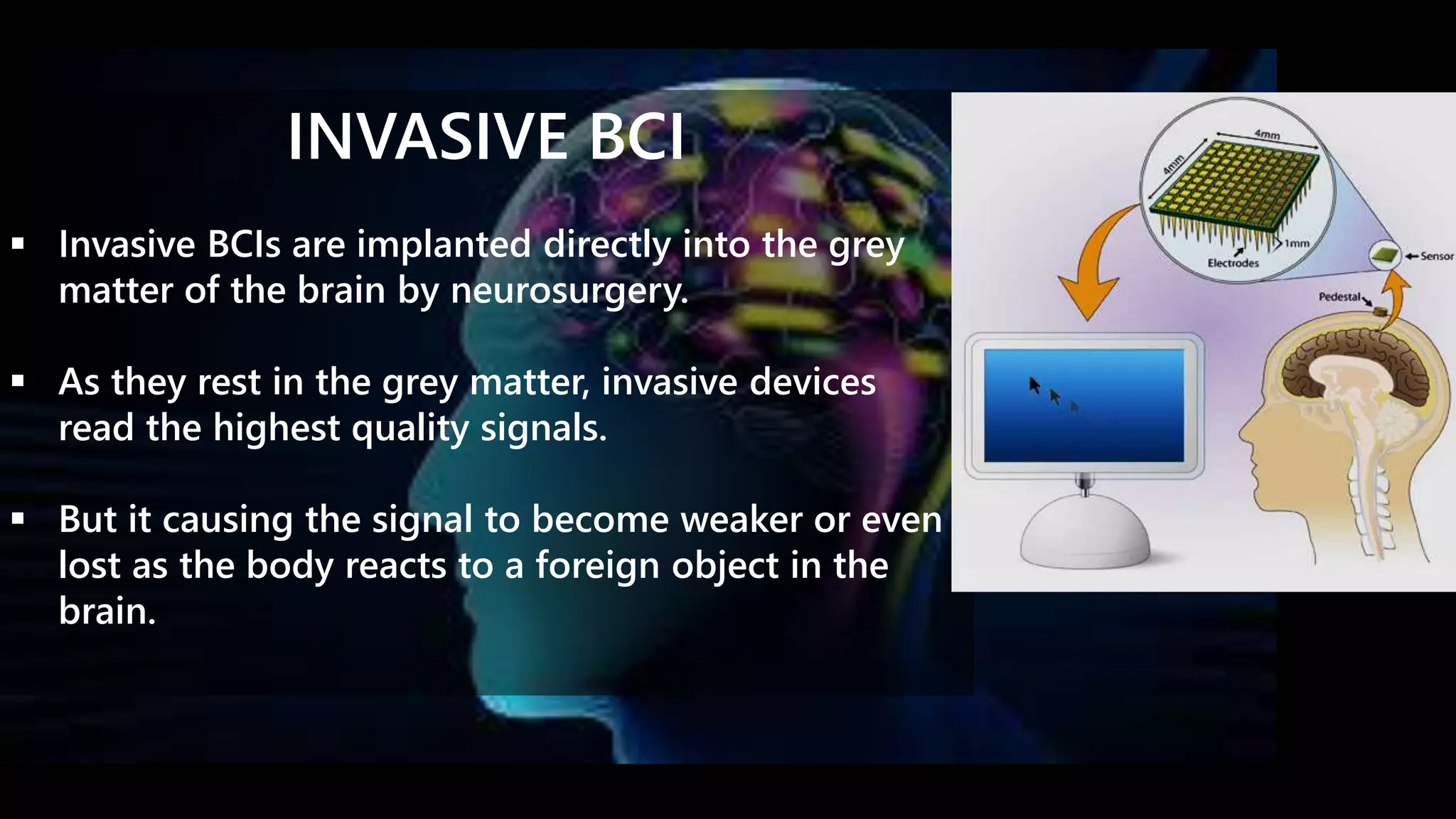 INVASIVE BCI

▪ Invasive BCIs are implanted directly into the grey matter of the brain by neurosurgery.

▪ As they rest in the grey matter, invasive devices read the highest quality signals.

▪ But it causing the signal to become weaker or even lost as the body reacts to a foreign object in the brain.

4mm
4mm
1mm
Electrodes
Sensor
Pedestal